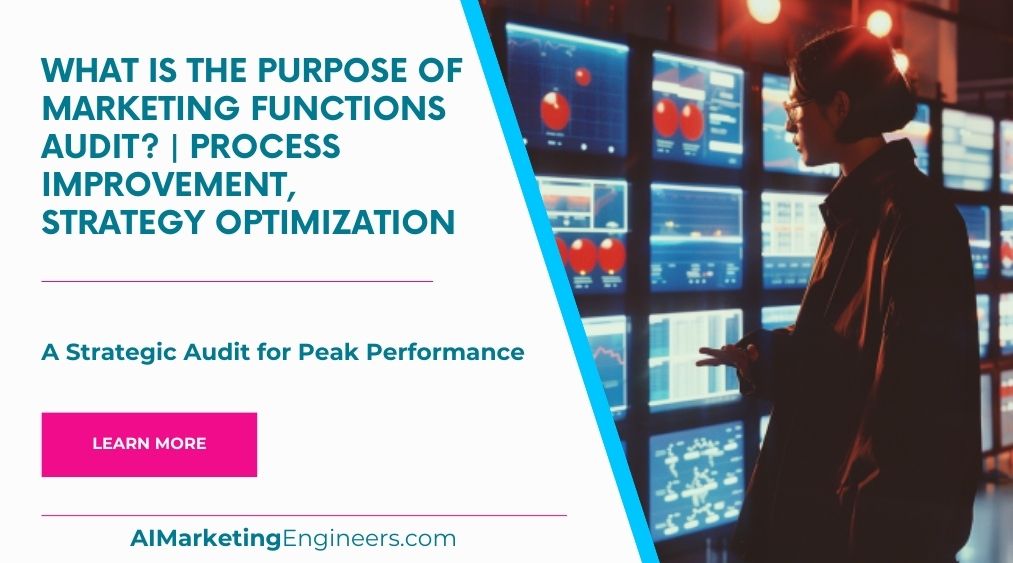 WHAT IS THE PURPOSE OF MARKETING FUNCTIONS AUDIT? | PROCESS IMPROVEMENT, STRATEGY OPTIMIZATION

A Strategic Audit for Peak Performance

LEARN MORE

AIMarketingEngineers.com